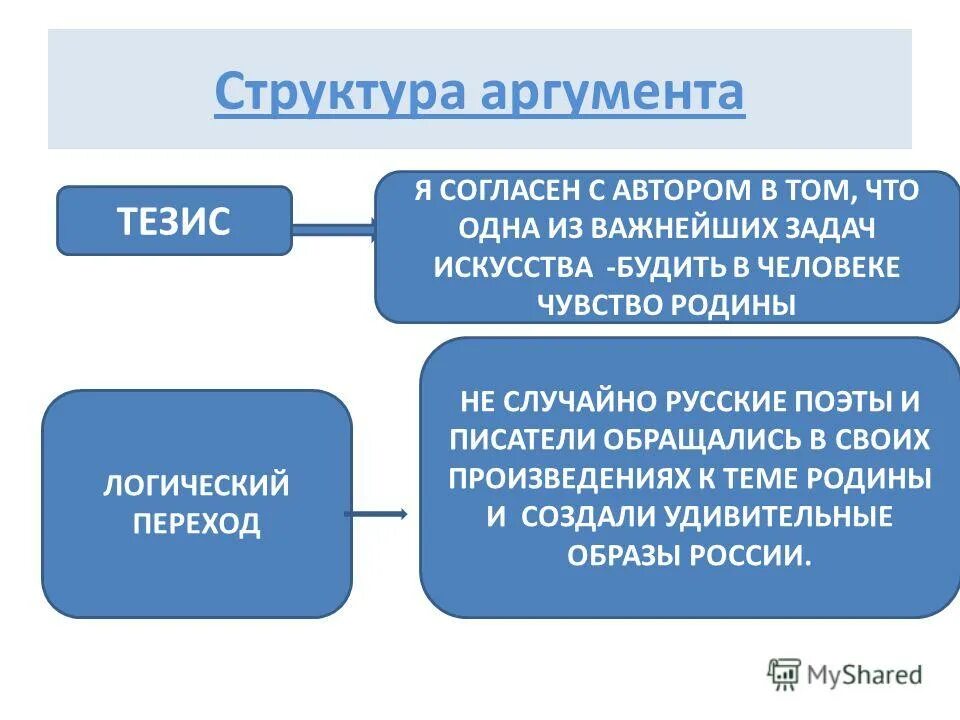 Структура аргумента

ТЕЗИС

Я СОГЛАСЕН С АВТОРОМ В ТОМ, ЧТО ОДНА ИЗ ВАЖНЕЙШИХ ЗАДАЧ ИСКУССТВА -БУДИТЬ В ЧЕЛОВЕКЕ ЧУВСТВО РОДИНЫ

ЛОГИЧЕСКИЙ ПЕРЕХОД

НЕ СЛУЧАЙНО РУССКИЕ ПОЭТЫ И ПИСАТЕЛИ ОБРАЩАЛИСЬ В СВОИХ ПРОИЗВЕДЕНИЯХ К ТЕМЕ РОДИНЫ И СОЗДАЛИ УДИВИТЕЛЬНЫЕ ОБРАЗЫ РОССИИ.

MyShared